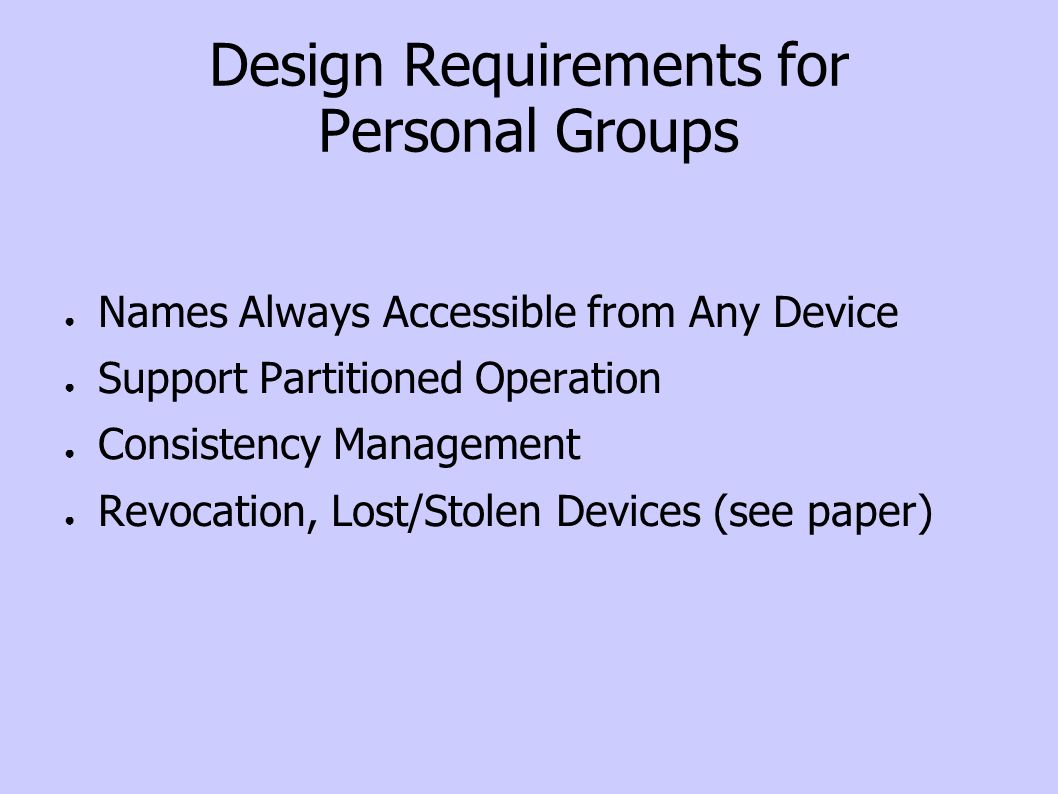 Design Requirements for Personal Groups

● Names Always Accessible from Any Device
● Support Partitioned Operation
● Consistency Management
● Revocation, Lost/Stolen Devices (see paper)